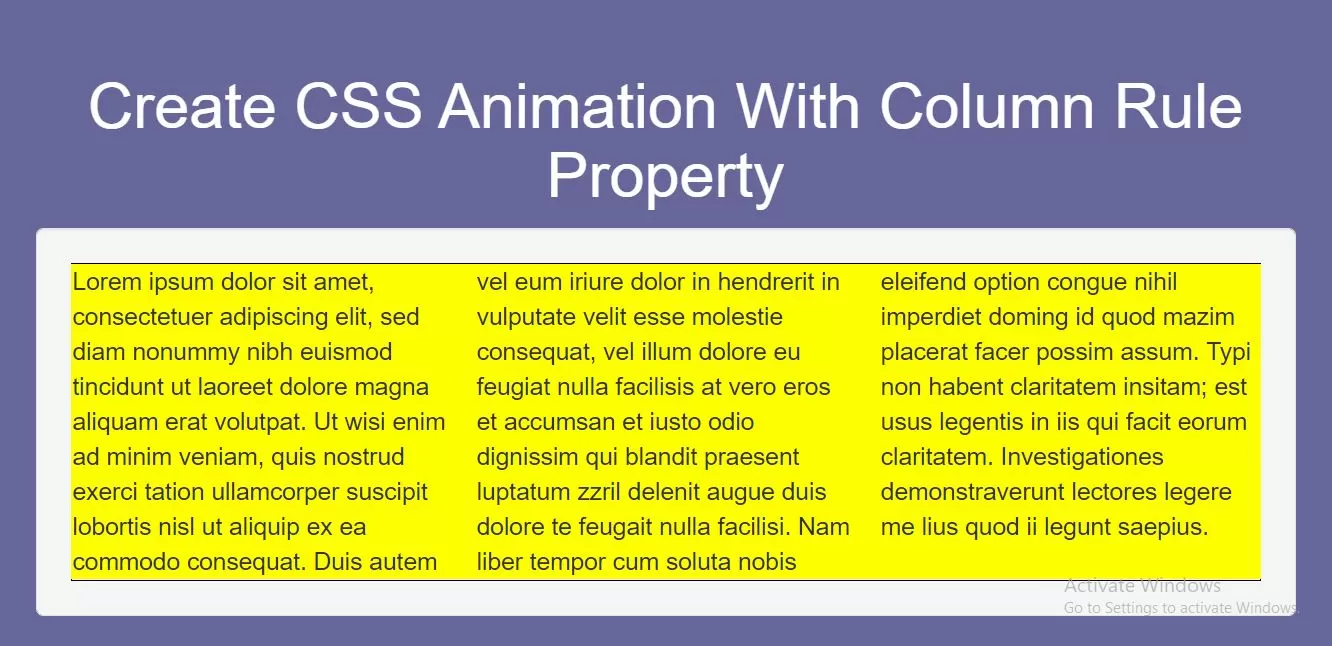 Create CSS Animation With Column Rule Property

Lorem ipsum dolor sit amet, consectetuer adipiscing elit, sed diam nonummy nibh euismod tincidunt ut laoreet dolore magna aliquam erat volutpat. Ut wisi enim ad minim veniam, quis nostrud exerci tation ullamcorper suscipit lobortis nisl ut aliquip ex ea commodo consequat. Duis autem

vel eum iriure dolor in hendrerit in vulputate velit esse molestie consequat, vel illum dolore eu feugiat nulla facilisis at vero eros et accumsan et iusto odio dignissim qui blandit praesent luptatum zzril delenit augue duis dolore te feugait nulla facilisi. Nam liber tempor cum soluta nobis

eleifend option congue nihil imperdiet doming id quod mazim placerat facer possim assum. Typi non habent claritatem insitam; est usus legentis in iis qui facit eorum claritatem. Investigationes demonstraverunt lectores legere me lius quod ii legunt saepius.

Activate Windows
Go to Settings to activate Windows.